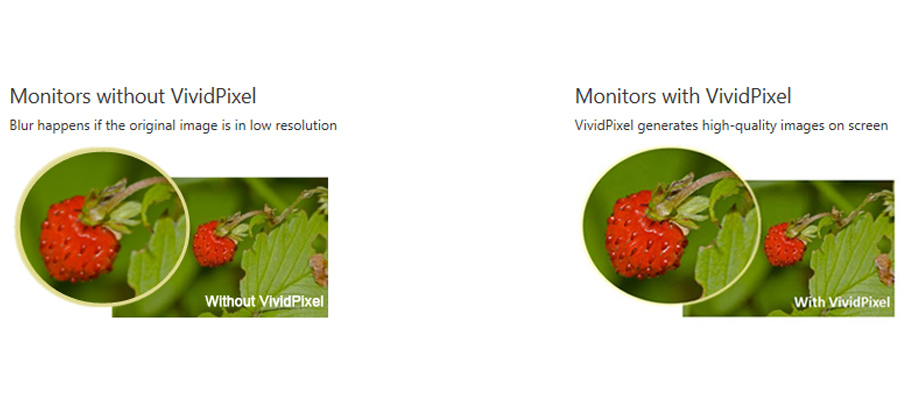 Monitors without VividPixel

Blur happens if the original image is in low resolution

Without VividPixel

Monitors with VividPixel

VividPixel generates high-quality images on screen

With VividPixel